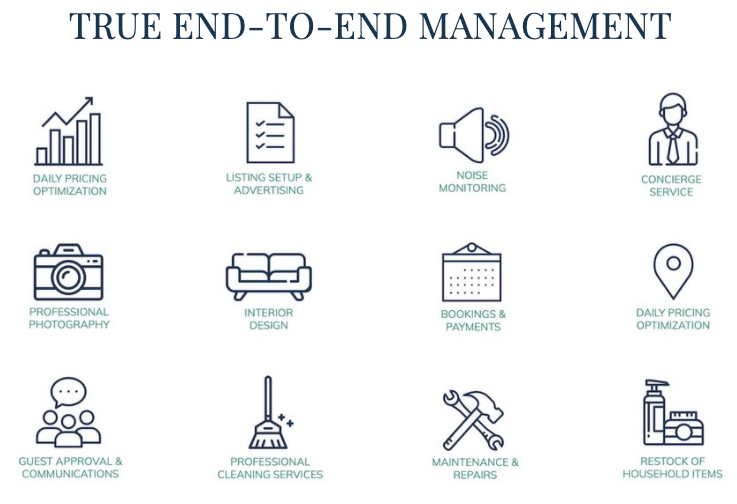 TRUE END-TO-END MANAGEMENT

DAILY PRICING OPTIMIZATION

LISTING SETUP & ADVERTISING

NOISE MONITORING

CONCIERGE SERVICE

PROFESSIONAL PHOTOGRAPHY

INTERIOR DESIGN

BOOKINGS & PAYMENTS

DAILY PRICING OPTIMIZATION

GUEST APPROVAL & COMMUNICATIONS

PROFESSIONAL CLEANING SERVICES

MAINTENANCE & REPAIRS

RESTOCK OF HOUSEHOLD ITEMS